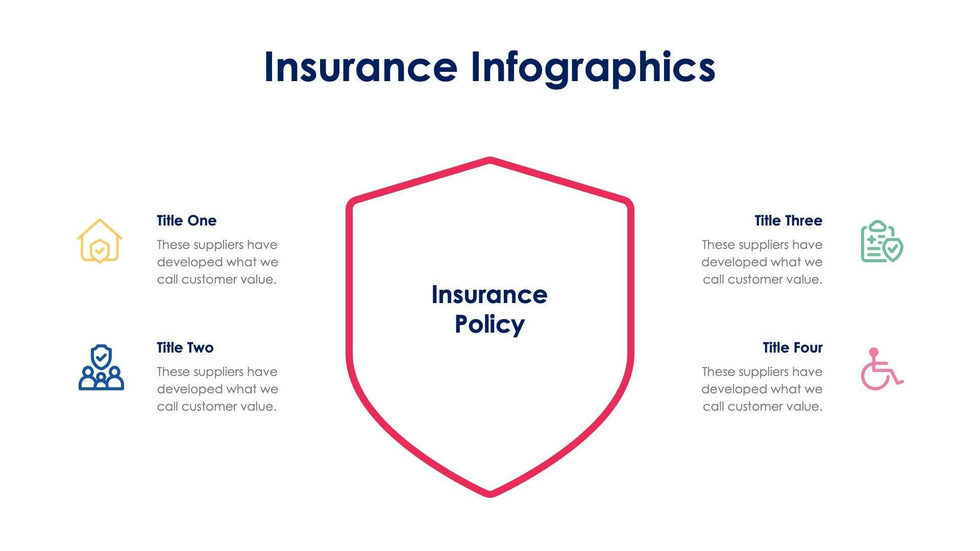 Insurance Infographics

Title One
These suppliers have developed what we call customer value.

Title Two
These suppliers have developed what we call customer value.

Insurance Policy

Title Three
These suppliers have developed what we call customer value.

Title Four
These suppliers have developed what we call customer value.